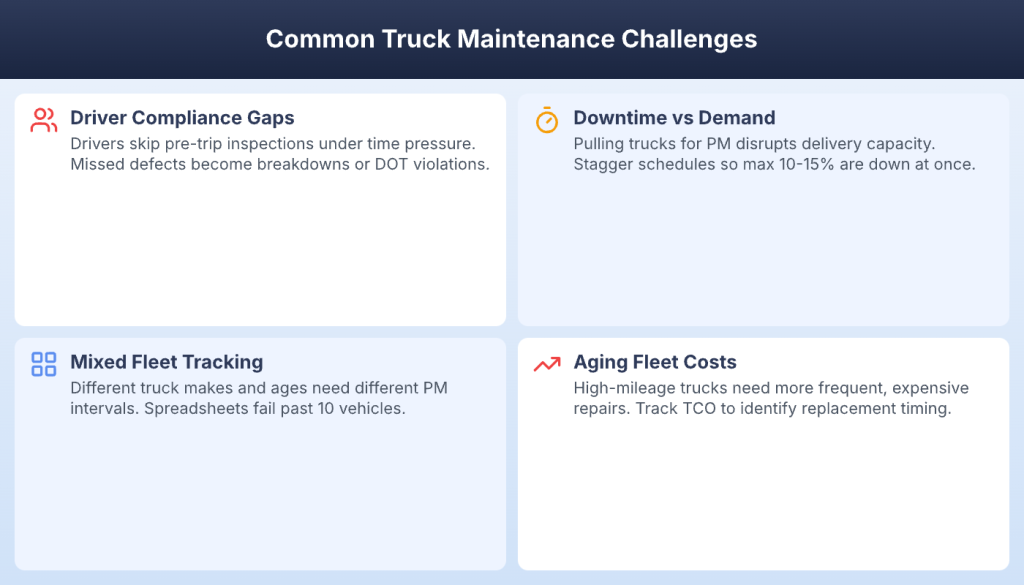 Common Truck Maintenance Challenges

Driver Compliance Gaps
Drivers skip pre-trip inspections under time pressure. Missed defects become breakdowns or DOT violations.

Downtime vs Demand
Pulling trucks for PM disrupts delivery capacity. Stagger schedules so max 10-15% are down at once.

Mixed Fleet Tracking
Different truck makes and ages need different PM intervals. Spreadsheets fail past 10 vehicles.

Aging Fleet Costs
High-mileage trucks need more frequent, expensive repairs. Track TCO to identify replacement timing.